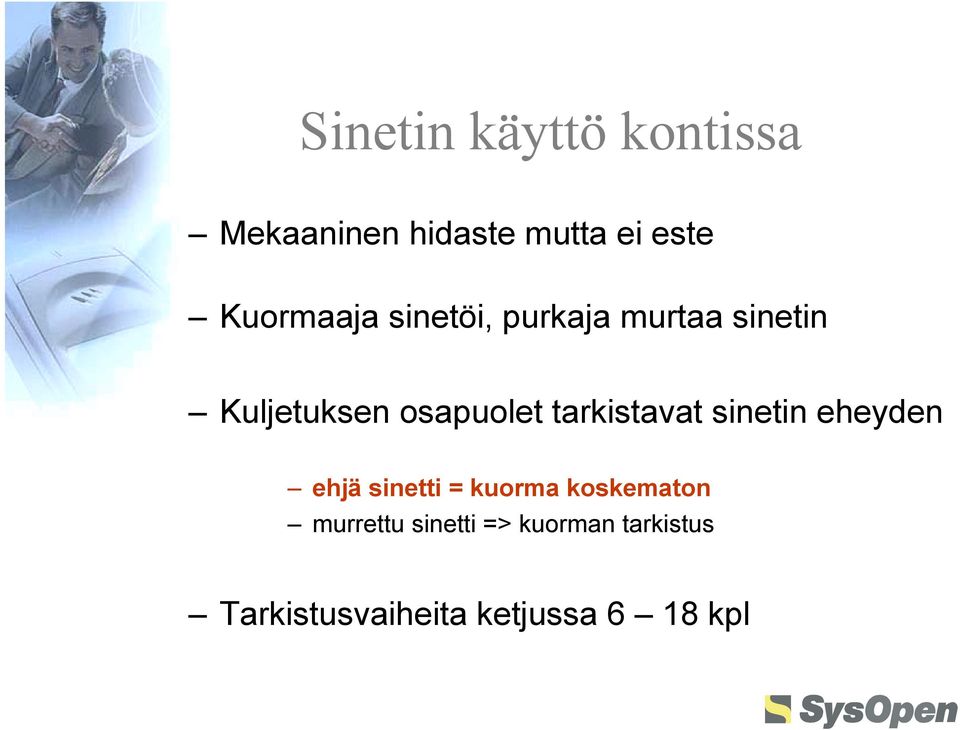 Sinetin käyttö kontissa

– Mekaaninen hidaste mutta ei este

– Kuormaaja sinetöi, purkaja murtaa sinetin

– Kuljetuksen osapuolet tarkistavat sinetin eheyden

– ehjä sinetti = kuorma koskematon
– murrettu sinetti => kuorman tarkistus

– Tarkistusvaiheita ketjussa 6 – 18 kpl

SysOpen